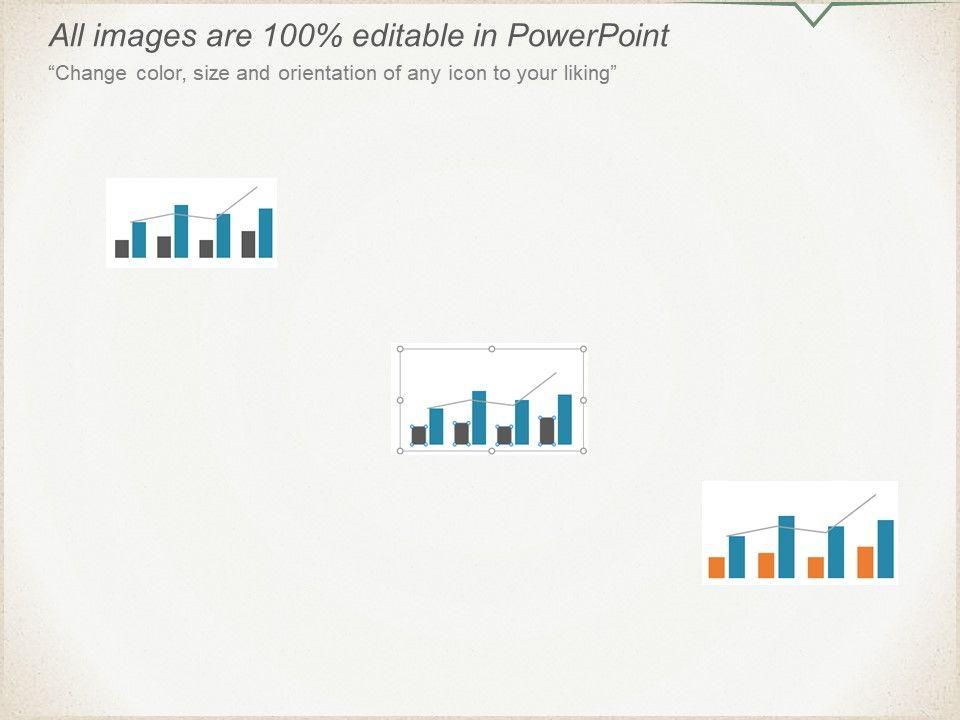 All images are 100% editable in PowerPoint

“Change color, size and orientation of any icon to your liking”